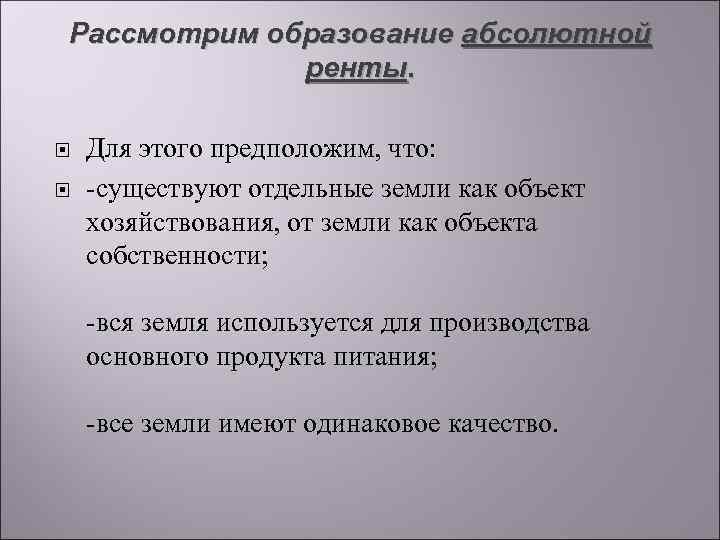 Рассмотрим образование абсолютной ренты.

Для этого предположим, что:

-существуют отдельные земли как объект хозяйствования, от земли как объекта собственности;

-вся земля используется для производства основного продукта питания;

-все земли имеют одинаковое качество.